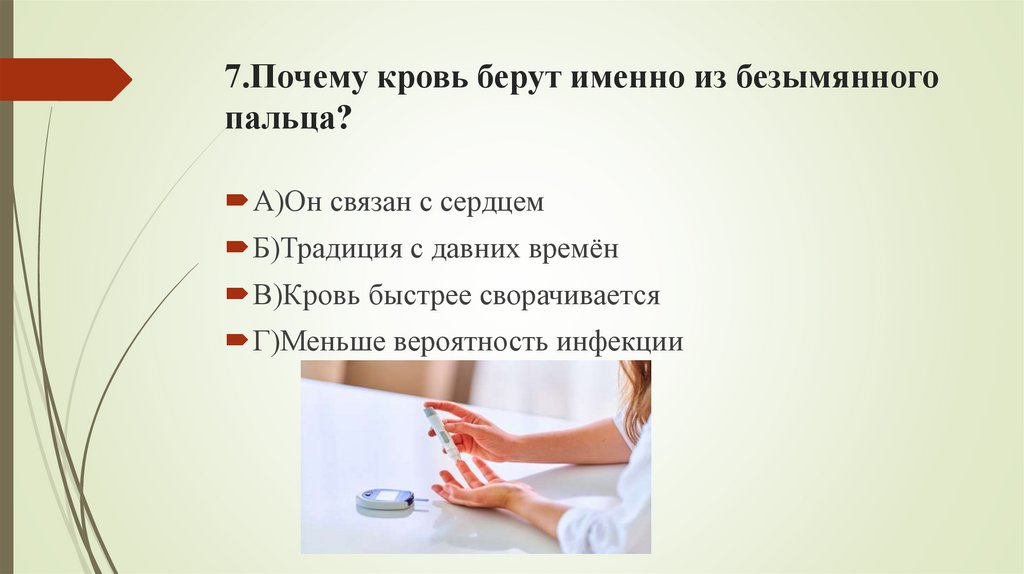 7.Почему кровь берут именно из безымянного пальца?

А)Он связан с сердцем

Б)Традиция с давних времён

В)Кровь быстрее сворачивается

Г)Меньше вероятность инфекции